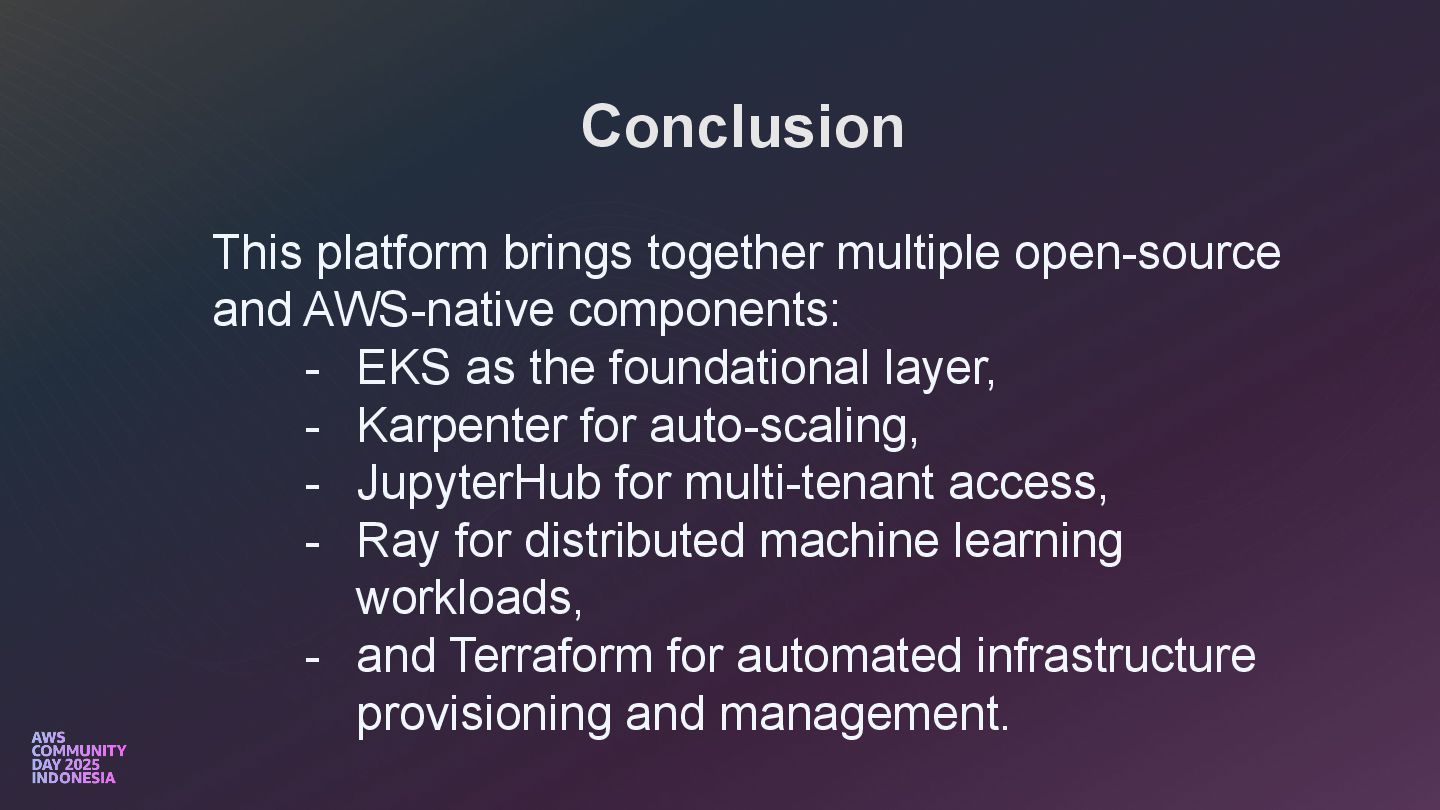 Conclusion

This platform brings together multiple open-source and AWS-native components:
- EKS as the foundational layer,
- Karpenter for auto-scaling,
- JupyterHub for multi-tenant access,
- Ray for distributed machine learning workloads,
- and Terraform for automated infrastructure provisioning and management.

AWS
COMMUNITY
DAY 2025
INDONESIA